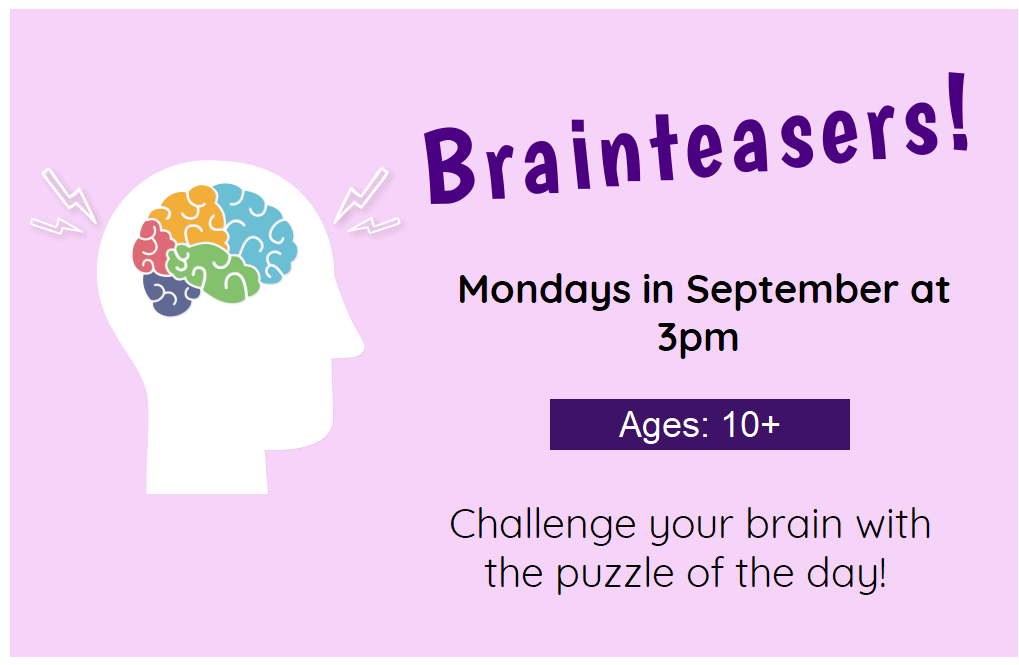 Brainteasers!

Mondays in September at 3pm

Ages: 10+

Challenge your brain with the puzzle of the day!